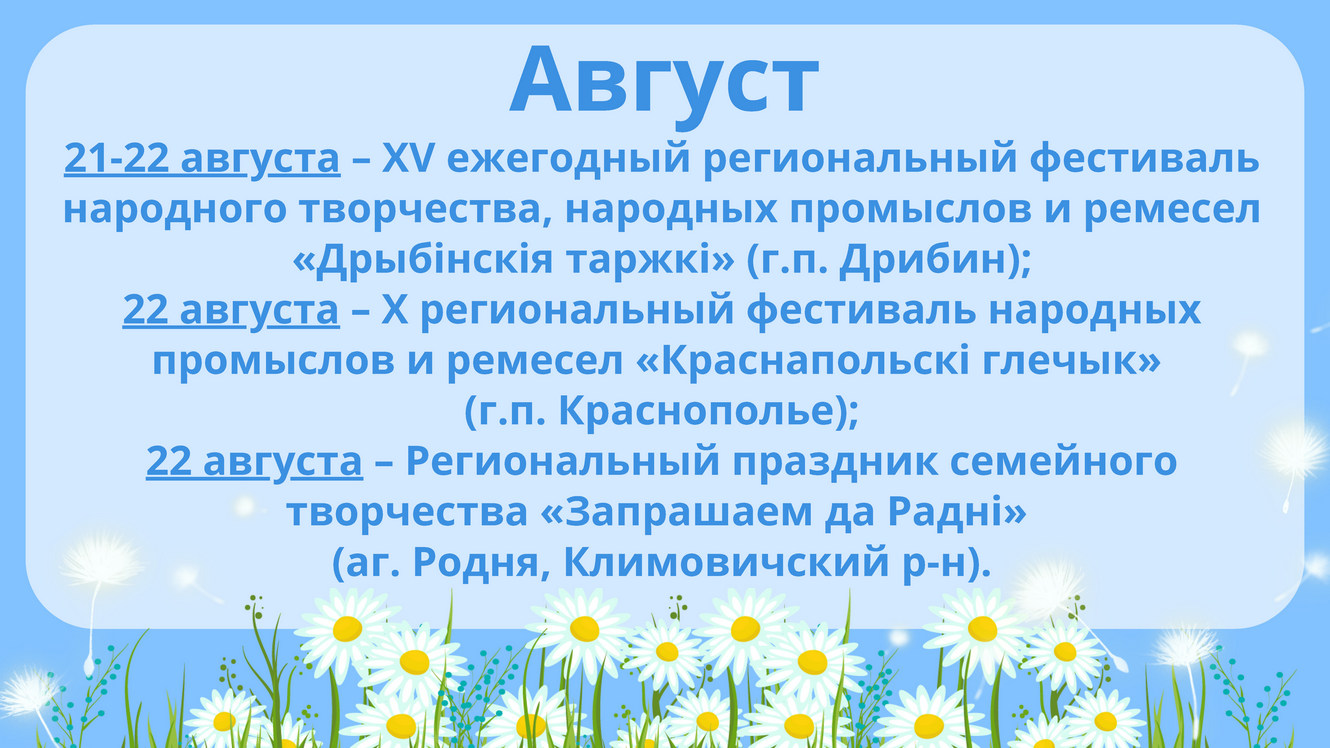 Август

21-22 августа – XV ежегодный региональный фестиваль народного творчества, народных промыслов и ремесел «Дрыбінскія таржкі» (г.п. Дрибин);
22 августа – X региональный фестиваль народных промыслов и ремесел «Краснапольскі глечык» (г.п. Краснополье);
22 августа – Региональный праздник семейного творчества «Запрашаем да Радні» (аг. Родня, Климовичский р-н).